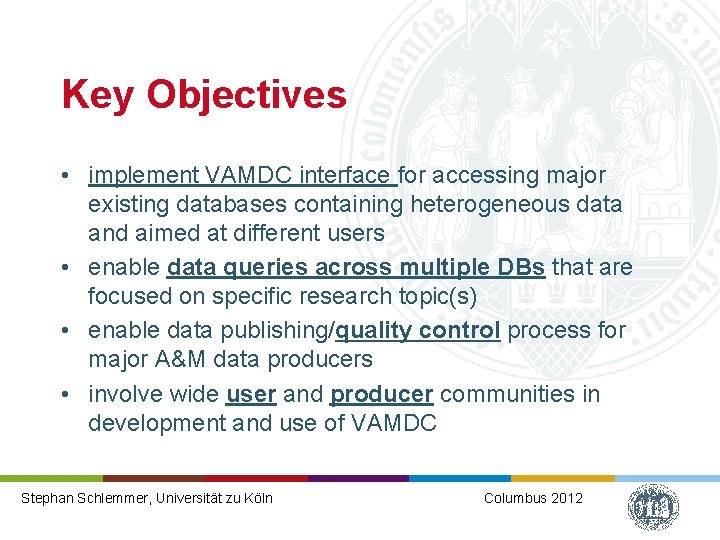 Key Objectives

• implement VAMDC interface for accessing major existing databases containing heterogeneous data and aimed at different users
• enable data queries across multiple DBs that are focused on specific research topic(s)
• enable data publishing/quality control process for major A&M data producers
• involve wide user and producer communities in development and use of VAMDC

Stephan Schlemmer, Universität zu Köln

Columbus 2012